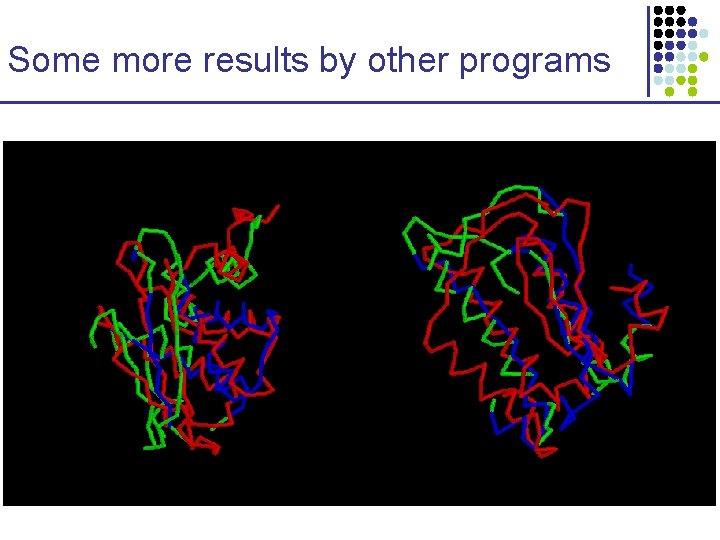 Some more results by other programs